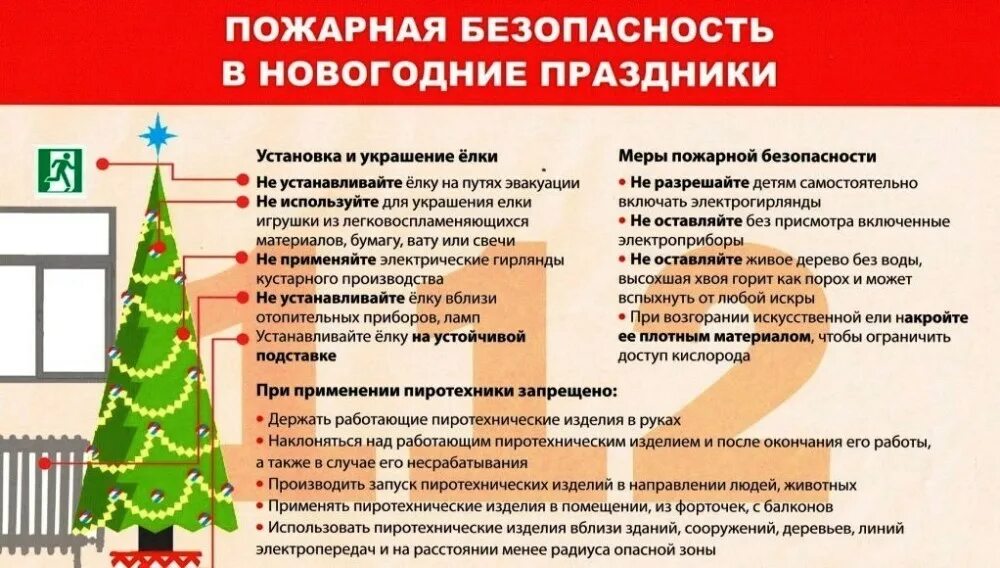 ПОЖАРНАЯ БЕЗОПАСНОСТЬ В НОВОГОДНИЕ ПРАЗДНИКИ

Установка и украшение ёлки

Не устанавливайте ёлку на путях эвакуации

Не используйте для украшения елки игрушки из легковоспламеняющихся материалов, бумагу, вату или свечи

Не применяйте электрические гирлянды кустарного производства

Не устанавливайте ёлку вблизи отопительных приборов, ламп

Устанавливайте ёлку на устойчивой подставке

Меры пожарной безопасности

• Не разрешайте детям самостоятельно включать электрогирлянды

• Не оставляйте без присмотра включенные электроприборы

• Не оставляйте живое дерево без воды, высохшая хвоя горит как порох и может вспыхнуть от любой искры

• При возгорании искусственной ели накройте ее плотным материалом, чтобы ограничить доступ кислорода

112

При применении пиротехники запрещено:

• Держать работающие пиротехнические изделия в руках

• Наклоняться над работающим пиротехническим изделием и после окончания его работы, а также в случае его несрабатывания

• Производить запуск пиротехнических изделий в направлении людей, животных

• Применять пиротехнические изделия в помещении, из форточек, с балконов

• Использовать пиротехнические изделия вблизи зданий, сооружений, деревьев, линий электропередач и на расстоянии менее радиуса опасной зоны